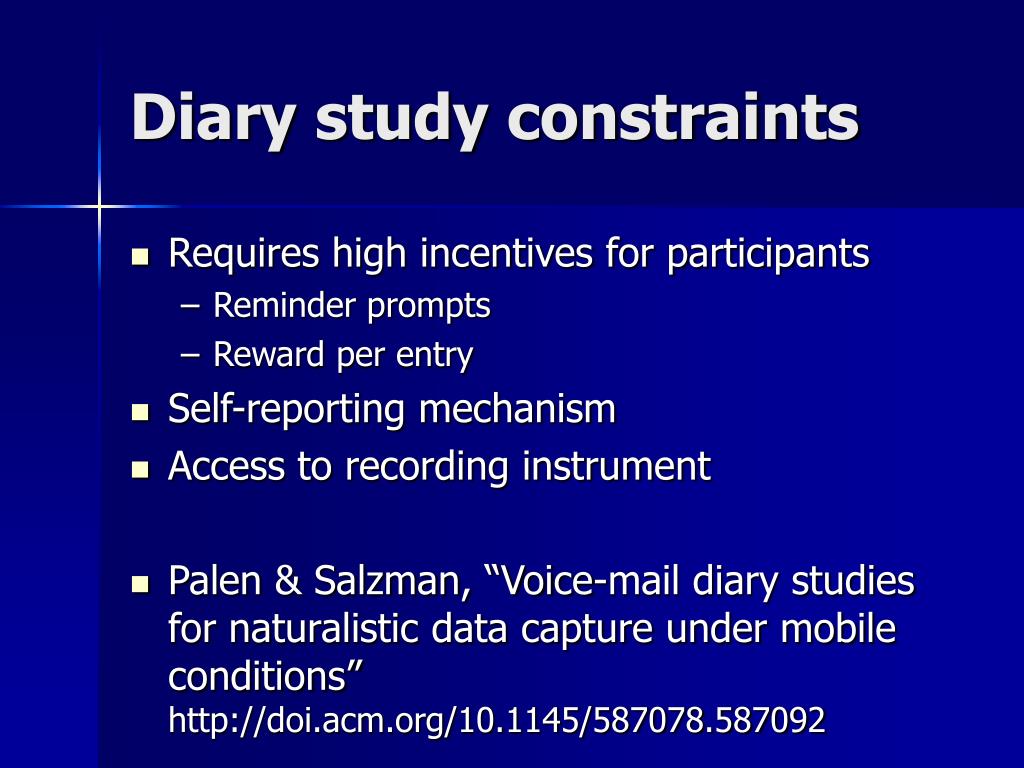 Diary study constraints

- Requires high incentives for participants
  – Reminder prompts
  – Reward per entry
- Self-reporting mechanism
- Access to recording instrument

- Palen & Salzman, “Voice-mail diary studies for naturalistic data capture under mobile conditions” http://doi.acm.org/10.1145/587078.587092